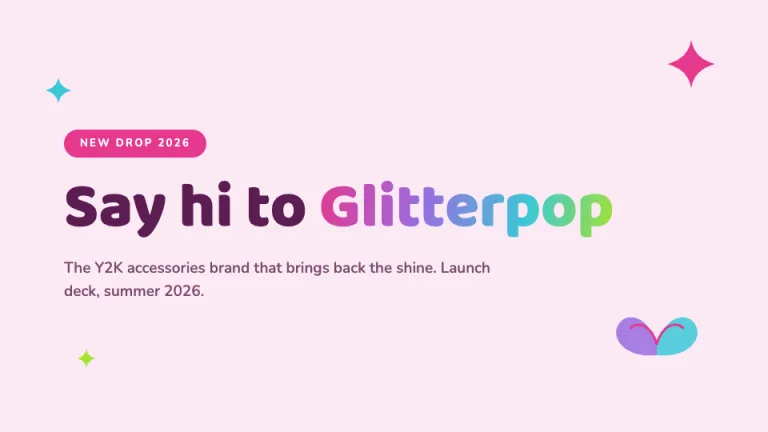 NEW DROP 2026

Say hi to Glitterpop

The Y2K accessories brand that brings back the shine. Launch deck, summer 2026.